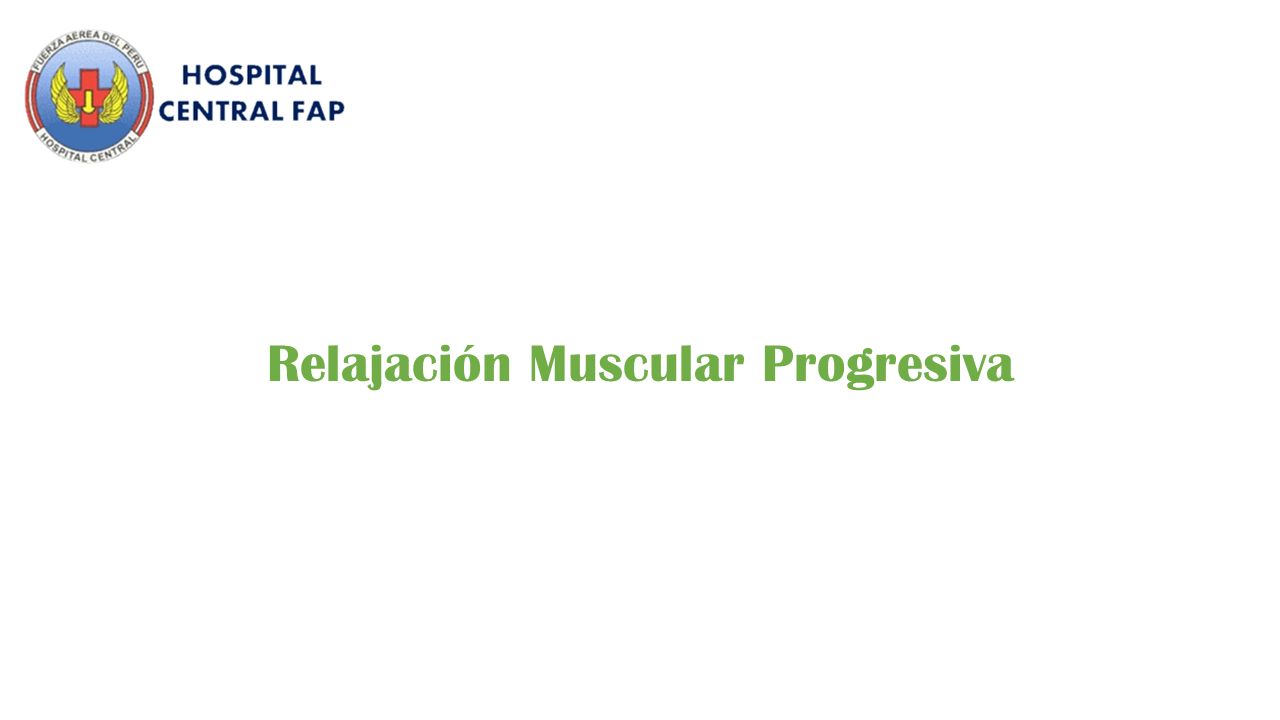 FUERZA AEREA DEL PERU
HOSPITAL CENTRAL

HOSPITAL
CENTRAL FAP

Relajación Muscular Progresiva